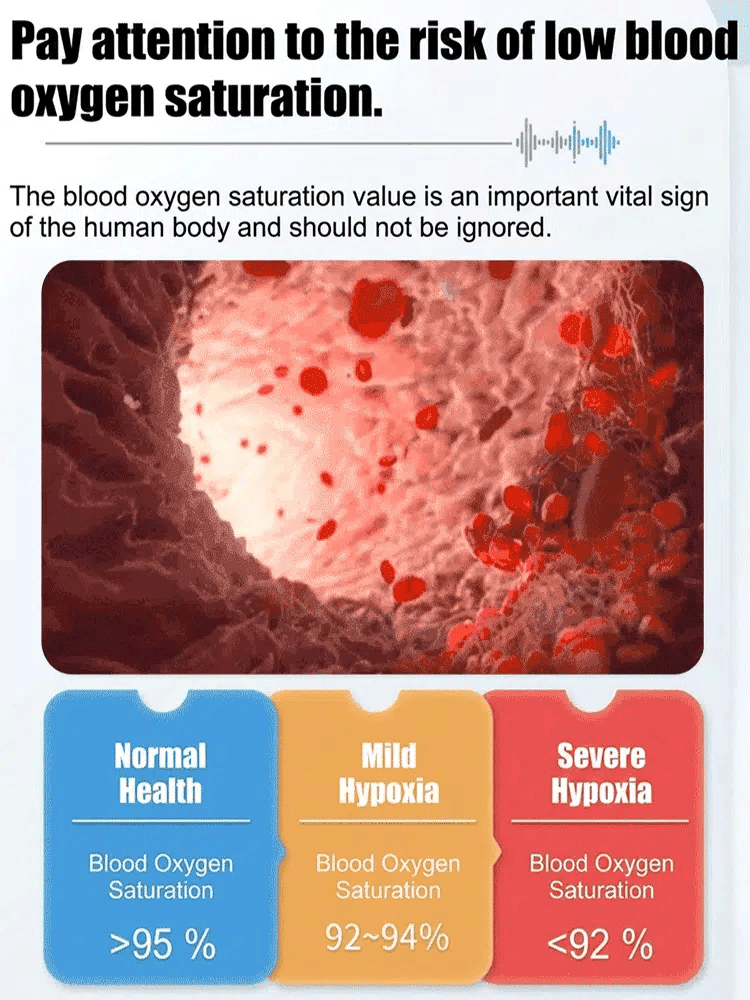 Pay attention to the risk of low blood oxygen saturation.

The blood oxygen saturation value is an important vital sign of the human body and should not be ignored.

Normal Health

Blood Oxygen Saturation

>95 %

Mild Hypoxia

Blood Oxygen Saturation

92~94%

Severe Hypoxia

Blood Oxygen Saturation

<92 %